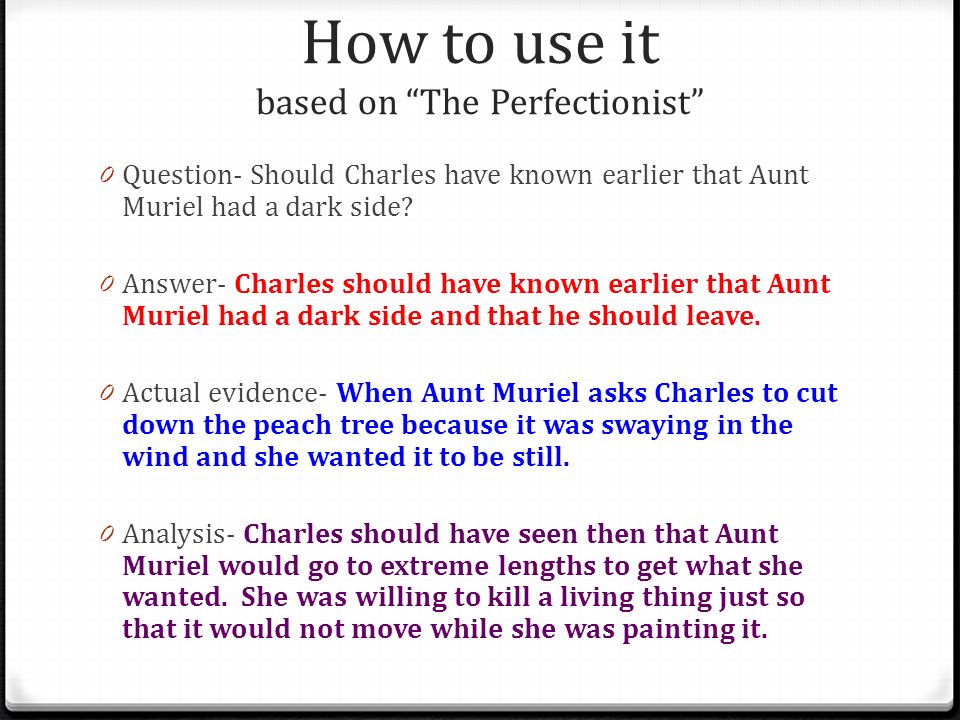 How to use it
based on “The Perfectionist”

0 Question- Should Charles have known earlier that Aunt Muriel had a dark side?

0 Answer- Charles should have known earlier that Aunt Muriel had a dark side and that he should leave.

0 Actual evidence- When Aunt Muriel asks Charles to cut down the peach tree because it was swaying in the wind and she wanted it to be still.

0 Analysis- Charles should have seen then that Aunt Muriel would go to extreme lengths to get what she wanted. She was willing to kill a living thing just so that it would not move while she was painting it.